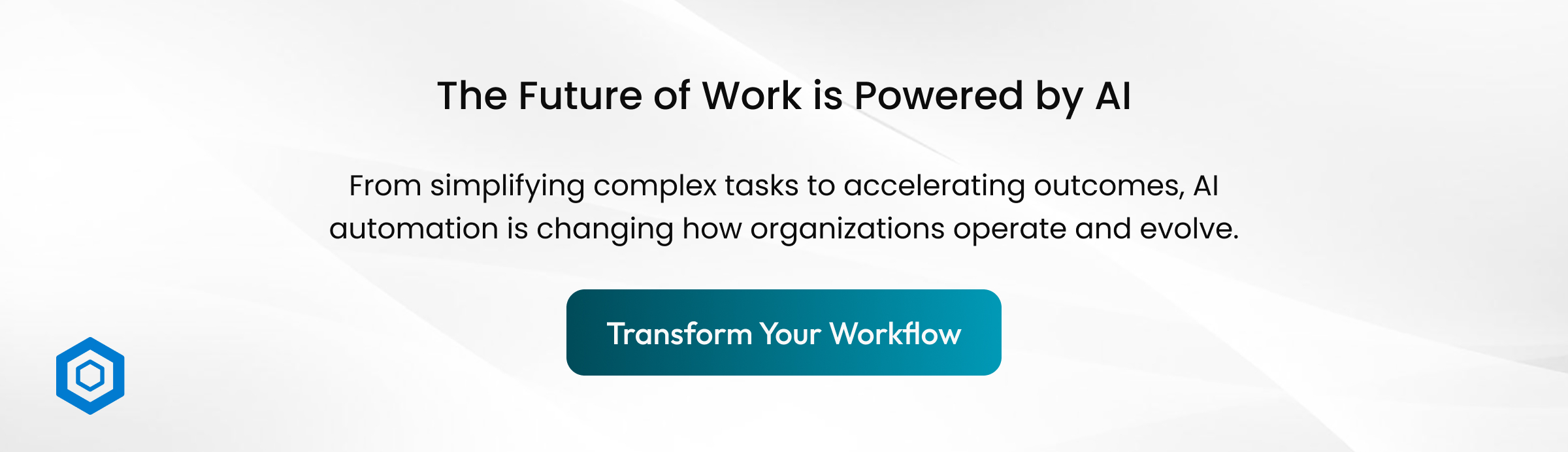 The Future of Work is Powered by AI

From simplifying complex tasks to accelerating outcomes, AI automation is changing how organizations operate and evolve.

Transform Your Workflow